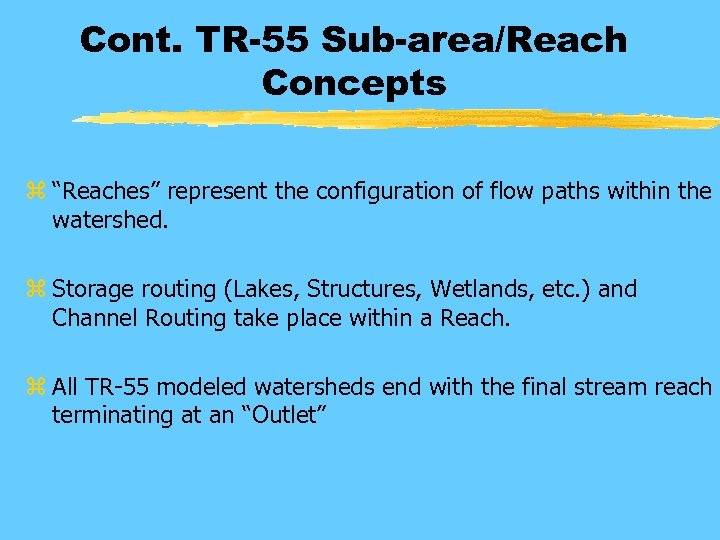 Cont. TR-55 Sub-area/Reach Concepts

⌘ “Reaches” represent the configuration of flow paths within the watershed.

⌘ Storage routing (Lakes, Structures, Wetlands, etc.) and Channel Routing take place within a Reach.

⌘ All TR-55 modeled watersheds end with the final stream reach terminating at an “Outlet”